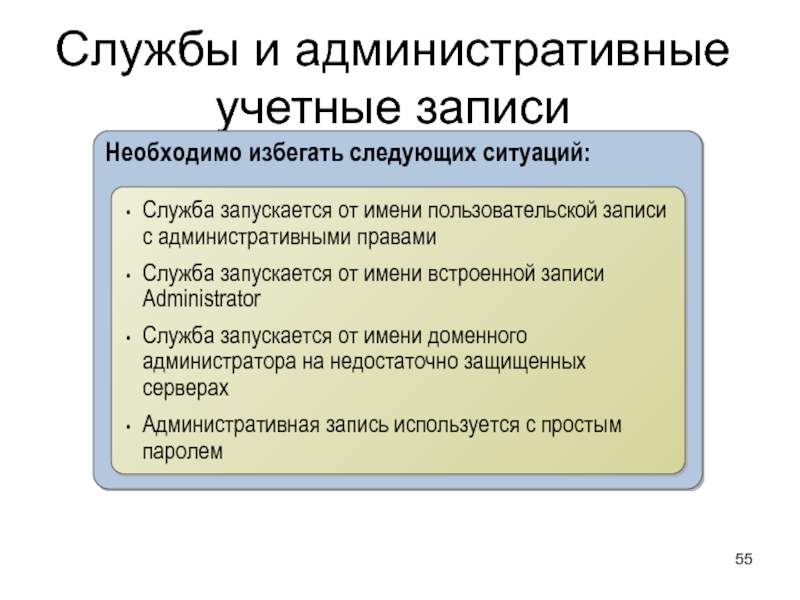 Службы и административные учетные записи

Необходимо избегать следующих ситуаций:

• Служба запускается от имени пользовательской записи с административными правами

• Служба запускается от имени встроенной записи Administrator

• Служба запускается от имени доменного администратора на недостаточно защищенных серверах

• Административная запись используется с простым паролем

55